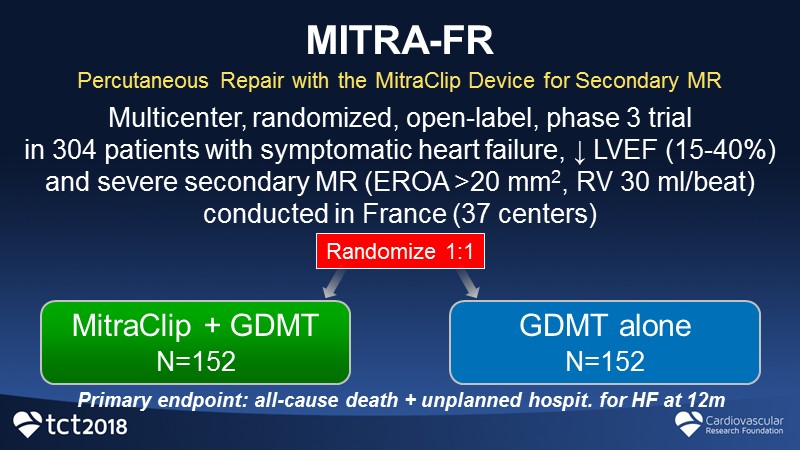 MITRA-FR

Percutaneous Repair with the MitraClip Device for Secondary MR

Multicenter, randomized, open-label, phase 3 trial in 304 patients with symptomatic heart failure, ↓ LVEF (15-40%) and severe secondary MR (EROA >20 mm², RV 30 ml/beat) conducted in France (37 centers)

Randomize 1:1

MitraClip + GDMT
N=152

GDMT alone
N=152

Primary endpoint: all-cause death + unplanned hospit. for HF at 12m

tct2018

Cardiovascular Research Foundation